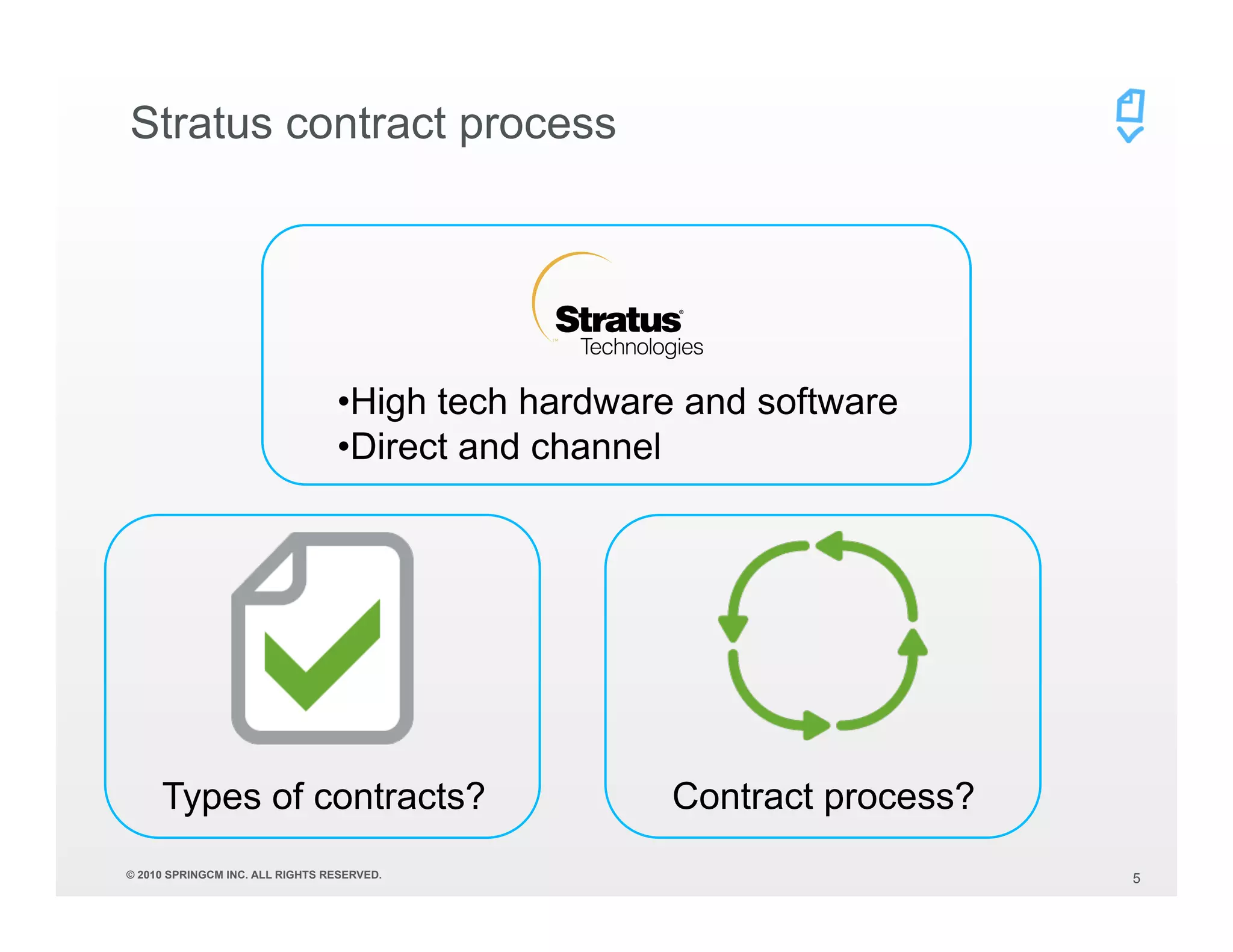 Stratus contract process

Stratus® Technologies

•High tech hardware and software
•Direct and channel

Types of contracts?

Contract process?

© 2010 SPRINGCM INC. ALL RIGHTS RESERVED.

5